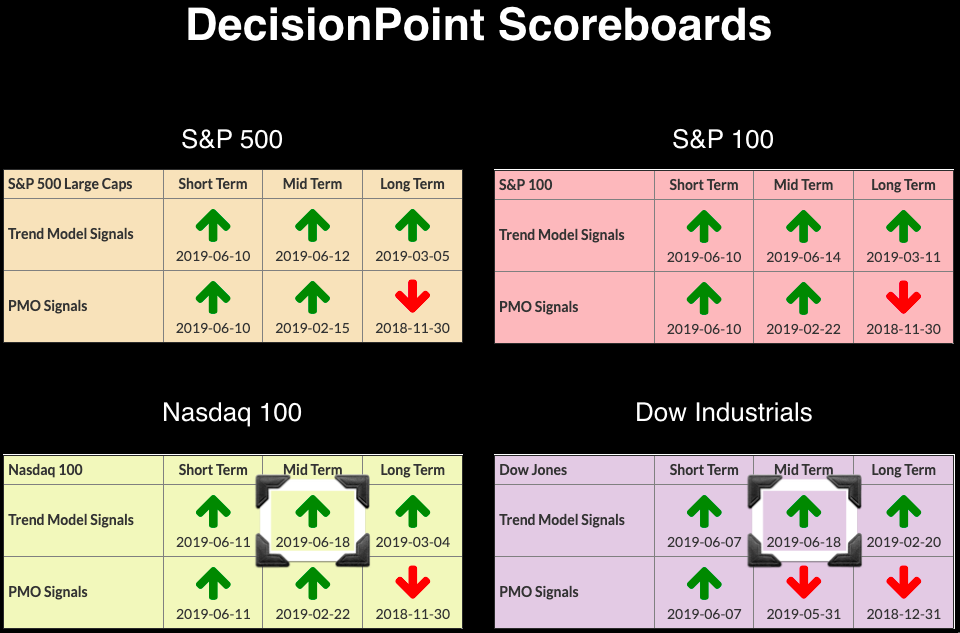 DecisionPoint Scoreboards

S&P 500

| S&P 500 Large Caps | Short Term | Mid Term | Long Term |
|---|---|---|---|
| Trend Model Signals | 2019-06-10 | 2019-06-12 | 2019-03-05 |
| PMO Signals | 2019-06-10 | 2019-02-15 | 2018-11-30 |

S&P 100

| S&P 100 | Short Term | Mid Term | Long Term |
|---|---|---|---|
| Trend Model Signals | 2019-06-10 | 2019-06-14 | 2019-03-11 |
| PMO Signals | 2019-06-10 | 2019-02-22 | 2018-11-30 |

Nasdaq 100

| Nasdaq 100 | Short Term | Mid Term | Long Term |
|---|---|---|---|
| Trend Model Signals | 2019-06-11 | 2019-06-18 | 2019-03-04 |
| PMO Signals | 2019-06-11 | 2019-02-22 | 2018-11-30 |

Dow Industrials

| Dow Jones | Short Term | Mid Term | Long Term |
|---|---|---|---|
| Trend Model Signals | 2019-06-07 | 2019-06-18 | 2019-02-20 |
| PMO Signals | 2019-06-07 | 2019-05-31 | 2018-12-31 |